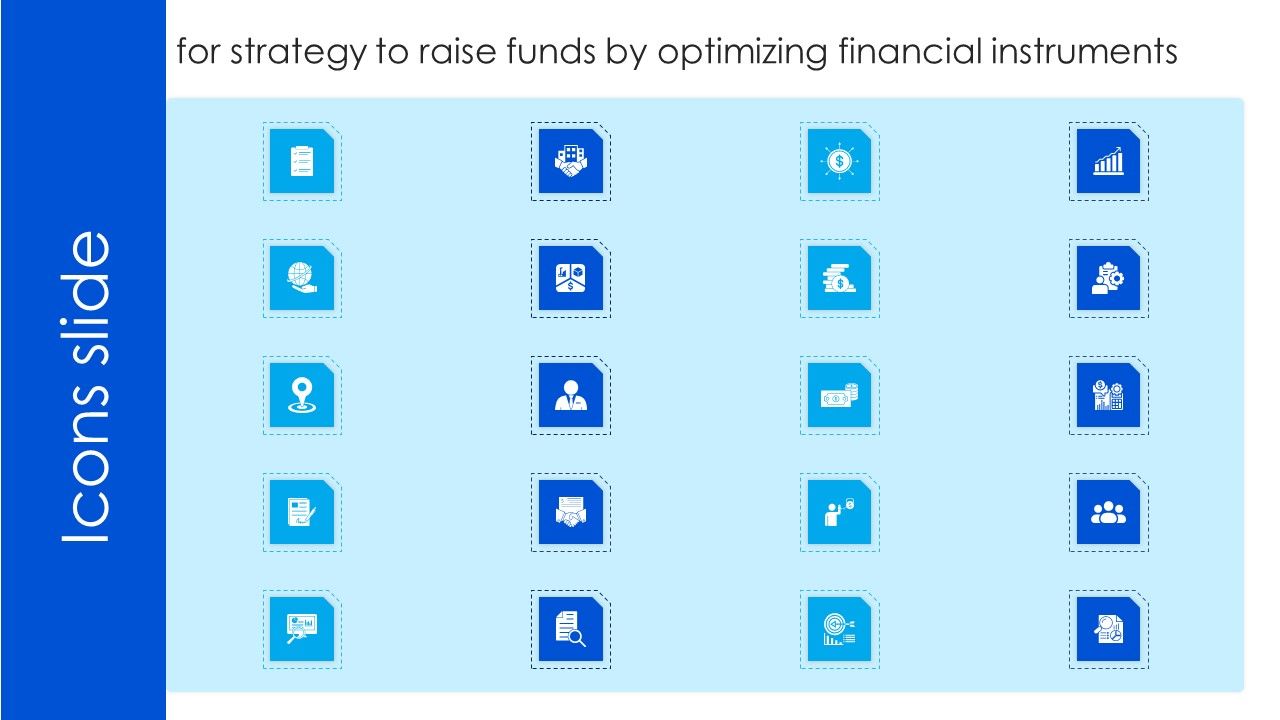 Icons slide

for strategy to raise funds by optimizing financial instruments